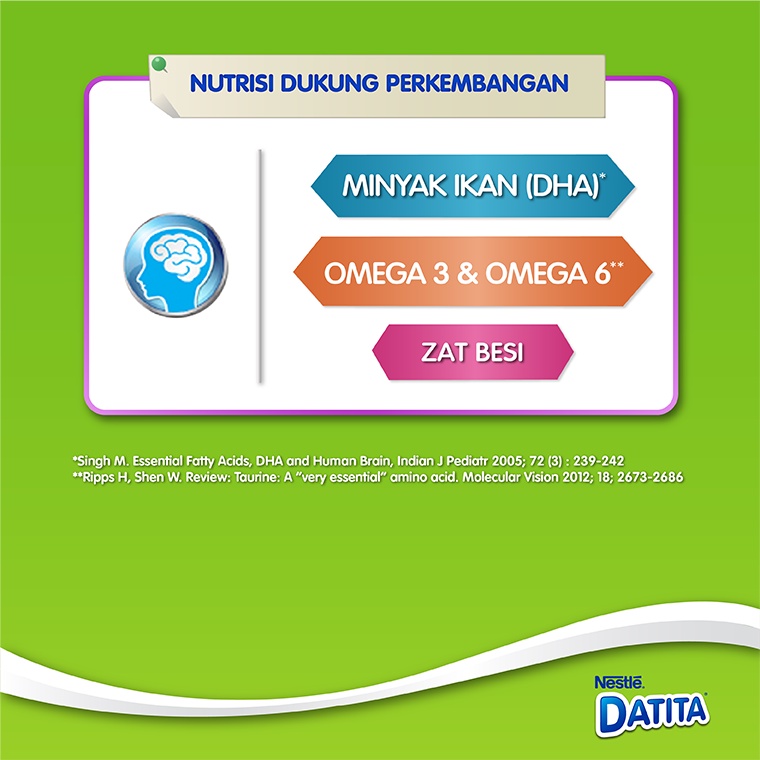 NUTRISI DUKUNG PERKEMBANGAN

MINYAK IKAN (DHA)*

OMEGA 3 & OMEGA 6**

ZAT BESI

*Singh M. Essential Fatty Acids, DHA and Human Brain, Indian J Pediatr 2005; 72 (3) : 239-242
**Ripps H, Shen W. Review: Taurine: A "very essential" amino acid. Molecular Vision 2012; 18; 2673-2686

Nestlé
DATITA